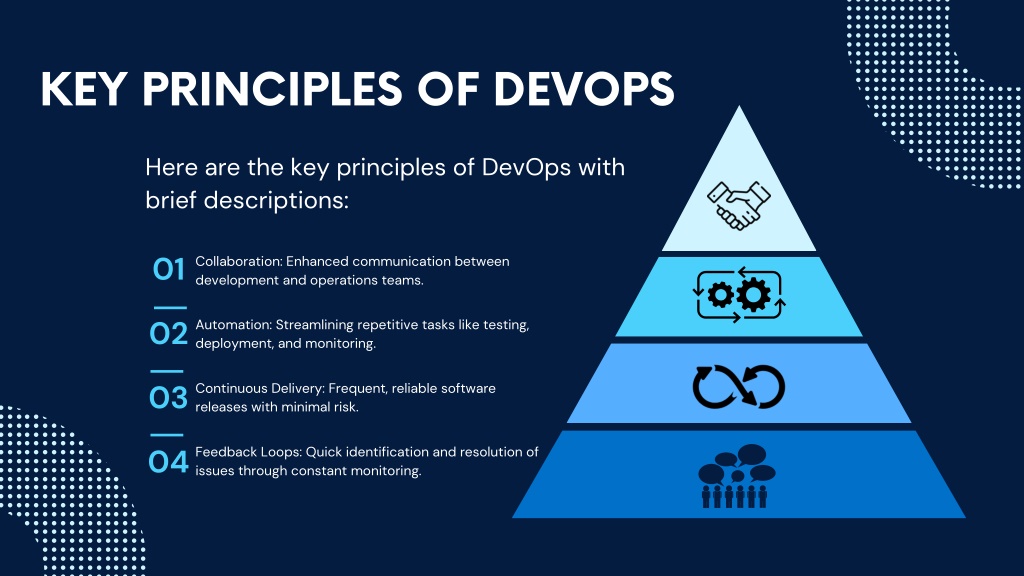 KEY PRINCIPLES OF DEVOPS

Here are the key principles of DevOps with brief descriptions:

01 Collaboration: Enhanced communication between development and operations teams.

02 Automation: Streamlining repetitive tasks like testing, deployment, and monitoring.

03 Continuous Delivery: Frequent, reliable software releases with minimal risk.

04 Feedback Loops: Quick identification and resolution of issues through constant monitoring.